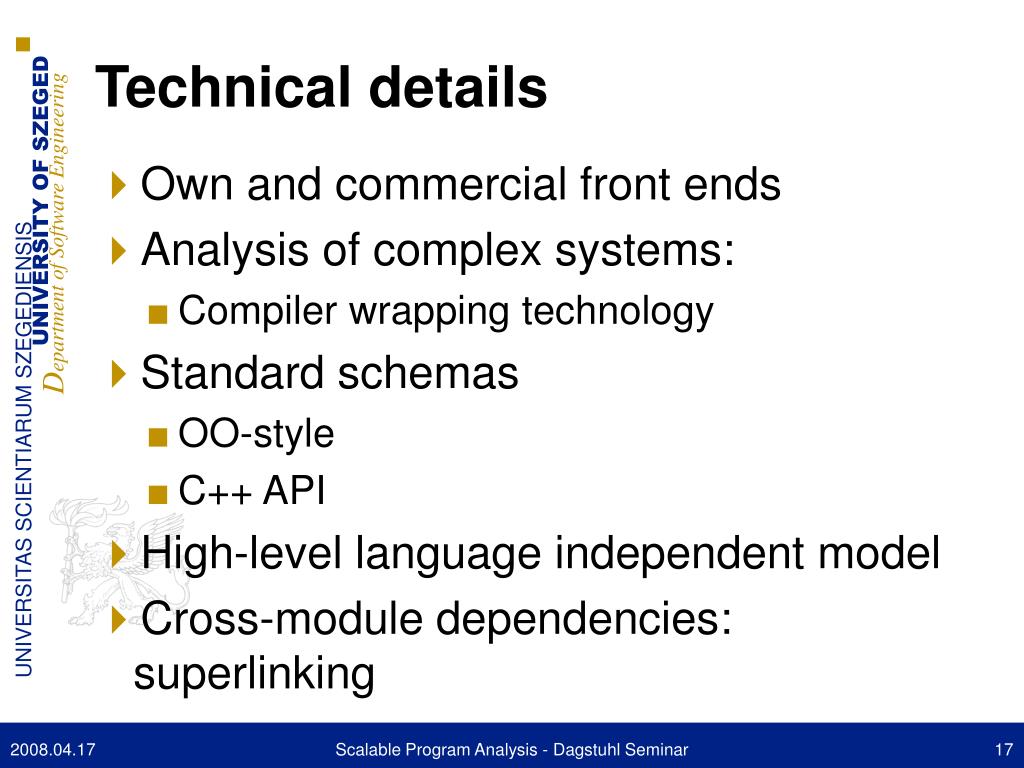 UNIVERSITAS SCIENTIARUM SZEGEDIENSIS
UNIVERSITY OF SZEGED
Department of Software Engineering

Technical details

Own and commercial front ends
Analysis of complex systems:
Compiler wrapping technology
Standard schemas
OO-style
C++ API
High-level language independent model
Cross-module dependencies: superlinking

2008.04.17
Scalable Program Analysis - Dagstuhl Seminar
17